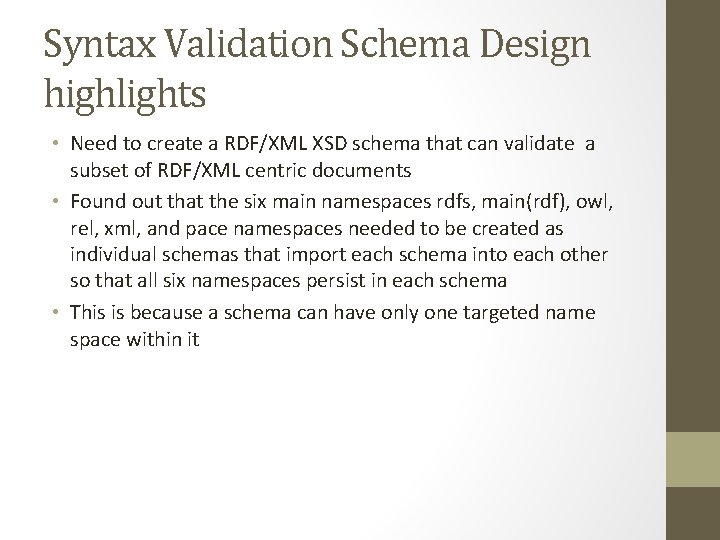 Syntax Validation Schema Design highlights

• Need to create a RDF/XML XSD schema that can validate a subset of RDF/XML centric documents

• Found out that the six main namespaces rdfs, main(rdf), owl, rel, xml, and pace namespaces needed to be created as individual schemas that import each schema into each other so that all six namespaces persist in each schema

• This is because a schema can have only one targeted name space within it